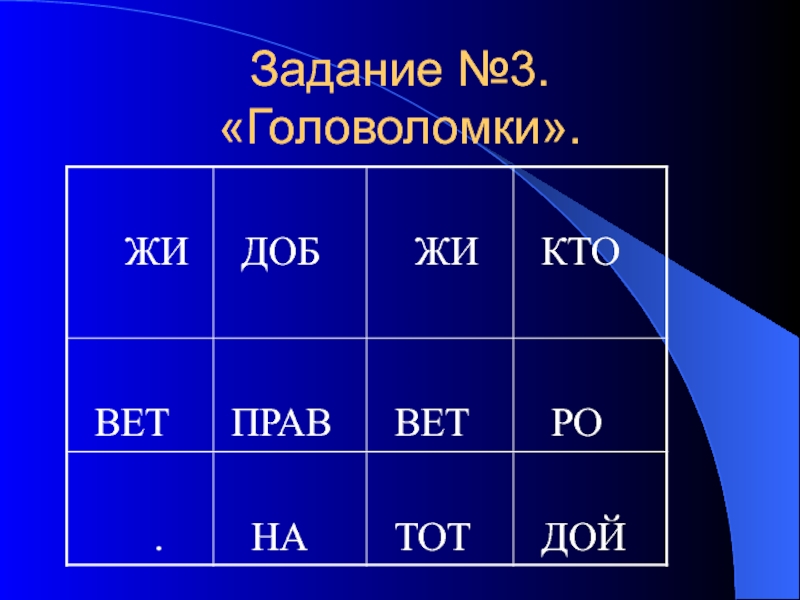 Задание №3.
«Головоломки».

| ЖИ | ДОБ | ЖИ | КТО |
|---|---|---|---|
| ВЕТ | ПРАВ | ВЕТ | РО |
| . | НА | ТОТ | ДОЙ |